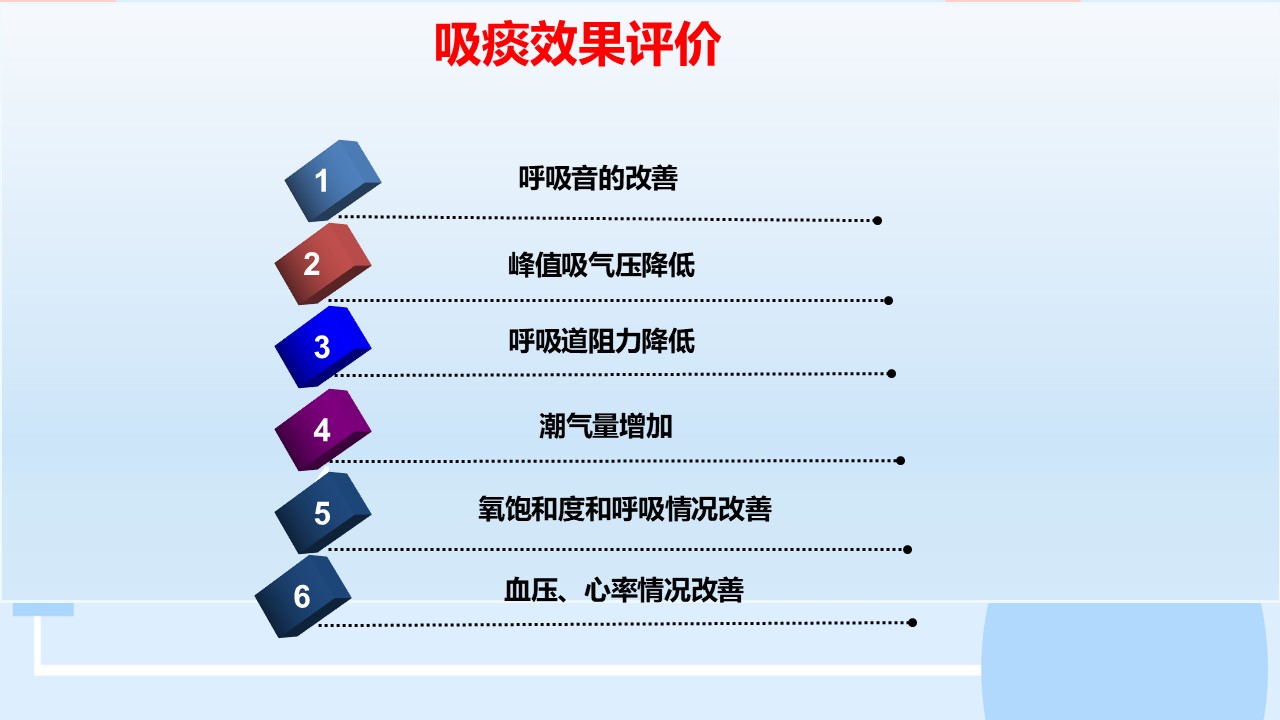 吸痰效果评价

1
呼吸音的改善

2
峰值吸气压降低

3
呼吸道阻力降低

4
潮气量增加

5
氧饱和度和呼吸情况改善

6
血压、心率情况改善